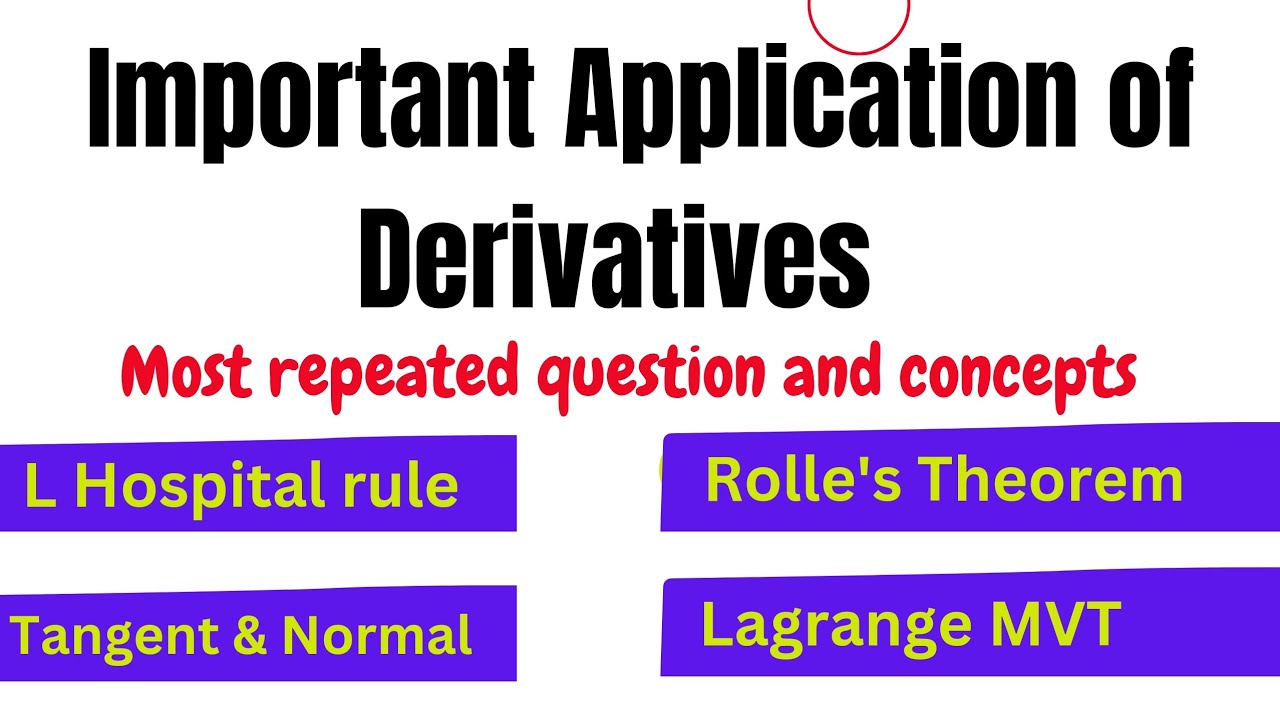 Important Application of Derivatives

Most repeated question and concepts

L Hospital rule

Rolle's Theorem

Tangent & Normal

Lagrange MVT